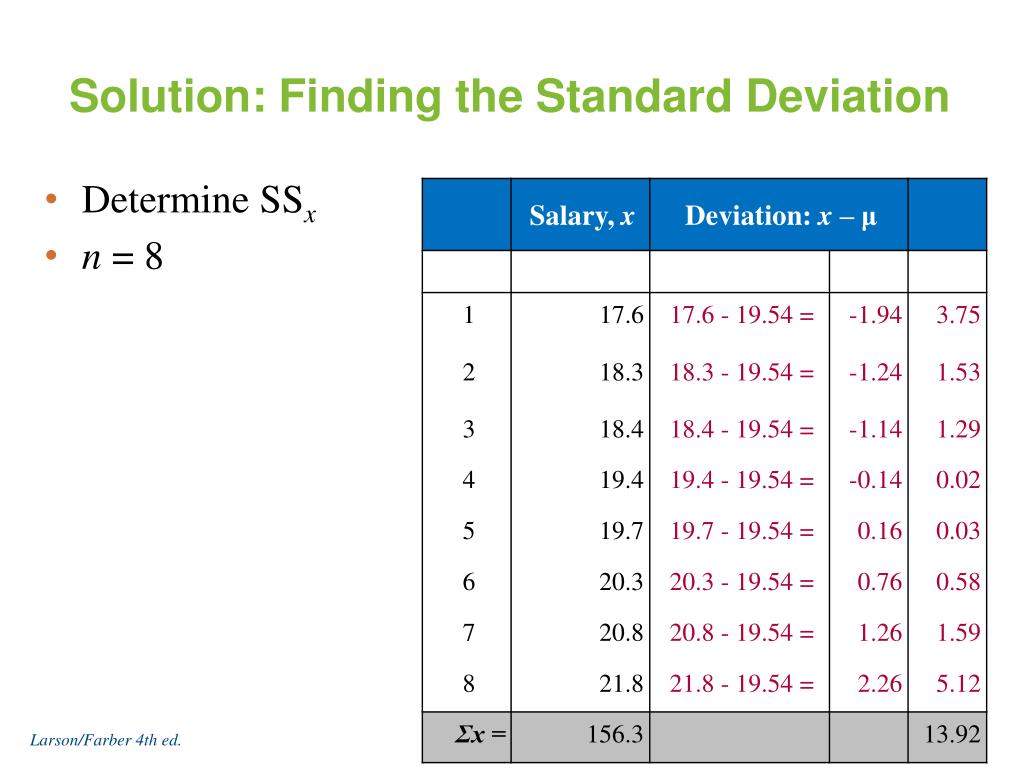 Solution: Finding the Standard Deviation

• Determine $SS_x$
• $n = 8$

| | Salary, $x$ | Deviation: $x - \mu$ | | |
|---|---|---|---|---|
| | | | | |
| 1 | 17.6 | 17.6 - 19.54 = | -1.94 | 3.75 |
| 2 | 18.3 | 18.3 - 19.54 = | -1.24 | 1.53 |
| 3 | 18.4 | 18.4 - 19.54 = | -1.14 | 1.29 |
| 4 | 19.4 | 19.4 - 19.54 = | -0.14 | 0.02 |
| 5 | 19.7 | 19.7 - 19.54 = | 0.16 | 0.03 |
| 6 | 20.3 | 20.3 - 19.54 = | 0.76 | 0.58 |
| 7 | 20.8 | 20.8 - 19.54 = | 1.26 | 1.59 |
| 8 | 21.8 | 21.8 - 19.54 = | 2.26 | 5.12 |
| $\Sigma x =$ | 156.3 | | | 13.92 |

Larson/Farber 4th ed.